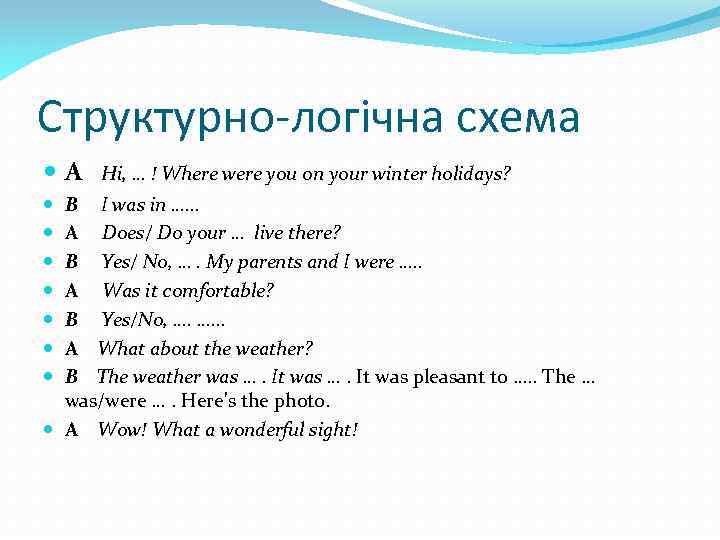 Структурно-логічна схема

A Hi, … ! Where were you on your winter holidays?
B I was in ……
A Does/ Do your … live there?
B Yes/ No, … . My parents and I were …..
A Was it comfortable?
B Yes/No, …. ……
A What about the weather?
B The weather was … . It was … . It was pleasant to ….. The … was/were … . Here's the photo.
A Wow! What a wonderful sight!